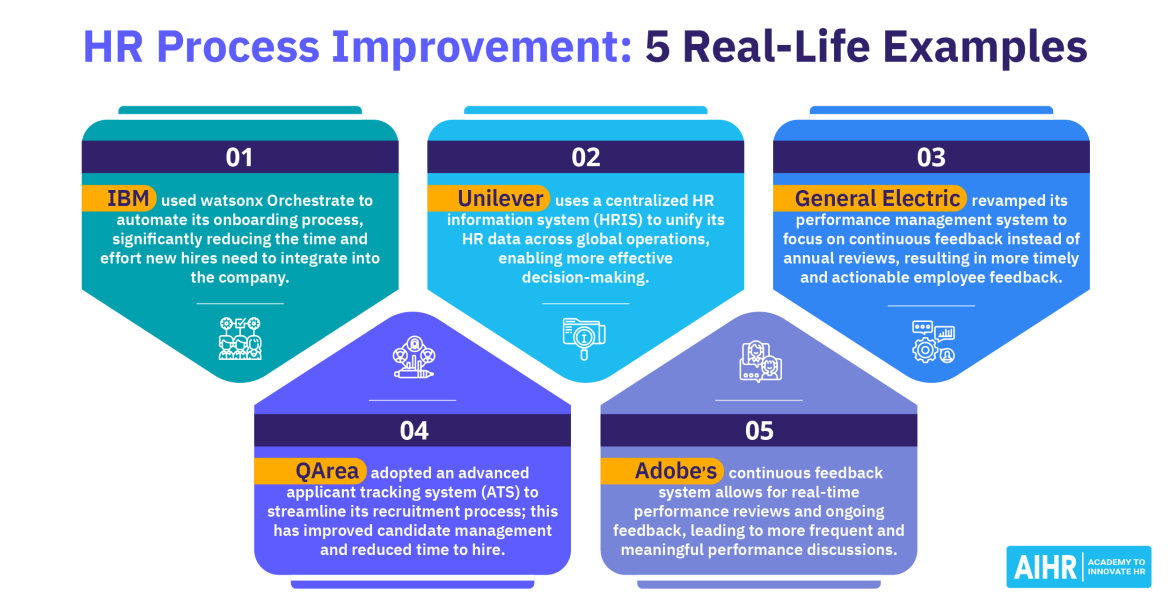 HR Process Improvement: 5 Real-Life Examples

01

IBM used watsonx Orchestrate to automate its onboarding process, significantly reducing the time and effort new hires need to integrate into the company.

02

Unilever uses a centralized HR information system (HRIS) to unify its HR data across global operations, enabling more effective decision-making.

03

General Electric revamped its performance management system to focus on continuous feedback instead of annual reviews, resulting in more timely and actionable employee feedback.

04

QArea adopted an advanced applicant tracking system (ATS) to streamline its recruitment process; this has improved candidate management and reduced time to hire.

05

Adobe's continuous feedback system allows for real-time performance reviews and ongoing feedback, leading to more frequent and meaningful performance discussions.

AIHR ACADEMY TO INNOVATE HR